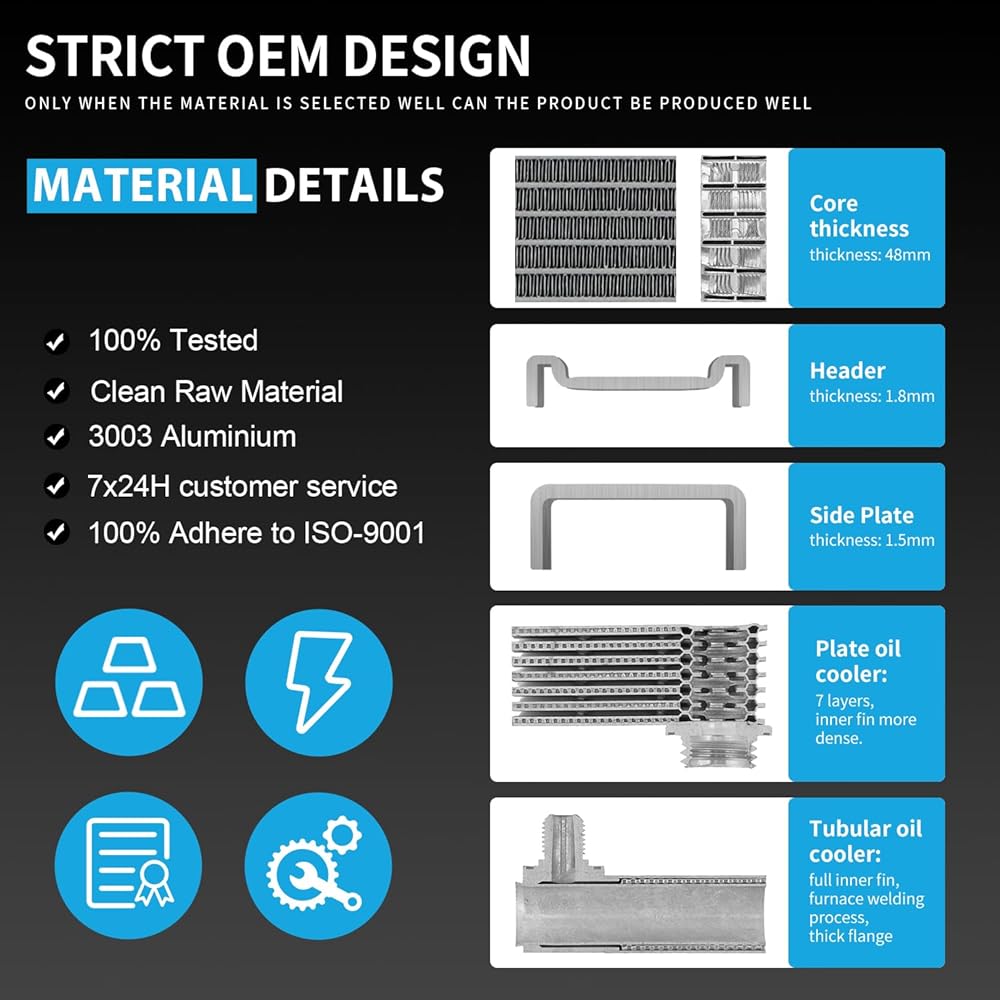 STRICT OEM DESIGN

ONLY WHEN THE MATERIAL IS SELECTED WELL CAN THE PRODUCT BE PRODUCED WELL

MATERIAL DETAILS

100% Tested

Clean Raw Material

3003 Aluminium

7x24H customer service

100% Adhere to ISO-9001

Core thickness
thickness: 48mm

Header
thickness: 1.8mm

Side Plate
thickness: 1.5mm

Plate oil cooler:
7 layers, inner fin more dense.

Tubular oil cooler:
full inner fin, furnace welding process, thick flange